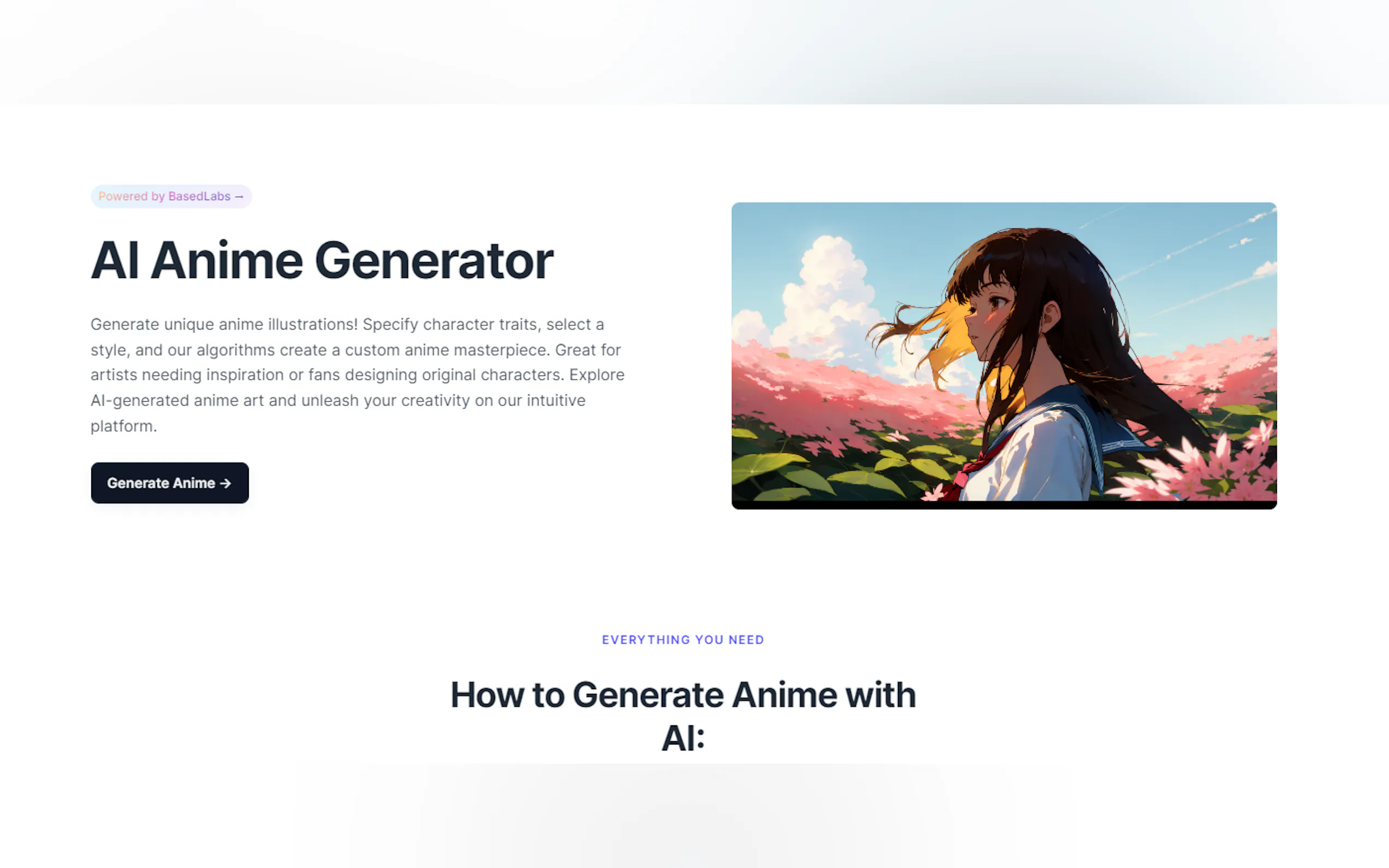 Powered by BasedLabs →

AI Anime Generator

Generate unique anime illustrations! Specify character traits, select a style, and our algorithms create a custom anime masterpiece. Great for artists needing inspiration or fans designing original characters. Explore AI-generated anime art and unleash your creativity on our intuitive platform.

Generate Anime →

EVERYTHING YOU NEED

How to Generate Anime with AI: